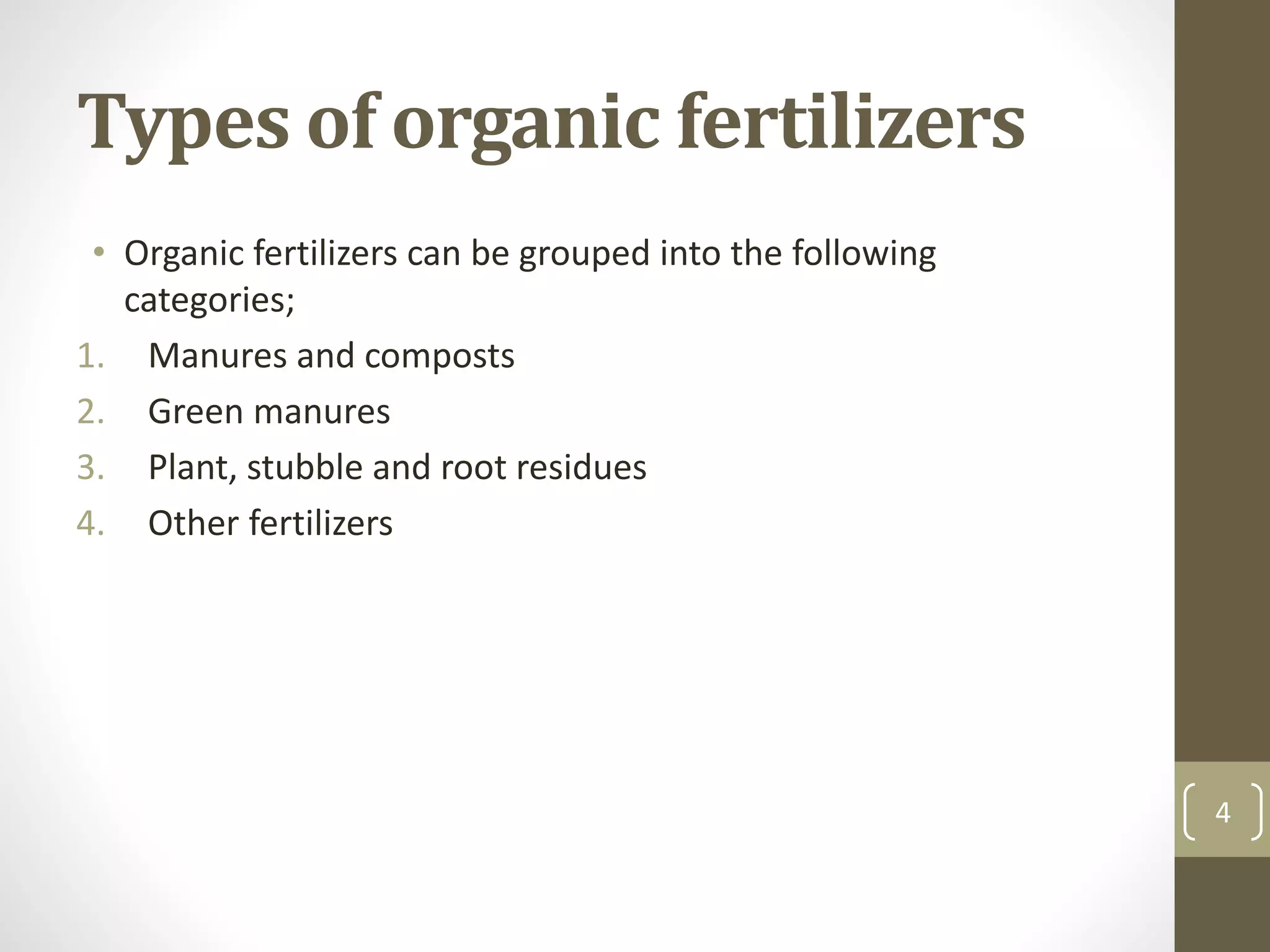 Types of organic fertilizers

• Organic fertilizers can be grouped into the following categories;

1. Manures and composts
2. Green manures
3. Plant, stubble and root residues
4. Other fertilizers

4